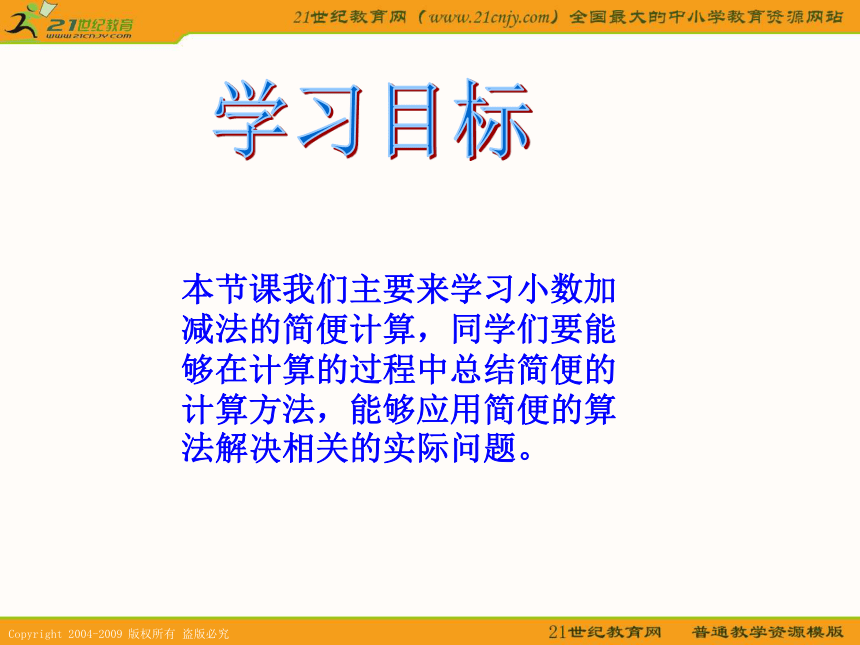 21世纪教育
www.21cnjy.com

21世纪教育网（www.21cnjy.com）全国最大的中小学教育资源网站

学习目标

本节课我们主要来学习小数加减法的简便计算，同学们要能够在计算的过程中总结简便的计算方法，能够应用简便的算法解决相关的实际问题。

Copyright 2004-2009 版权所有 盗版必究

21世纪教育网 普通教学资源模版